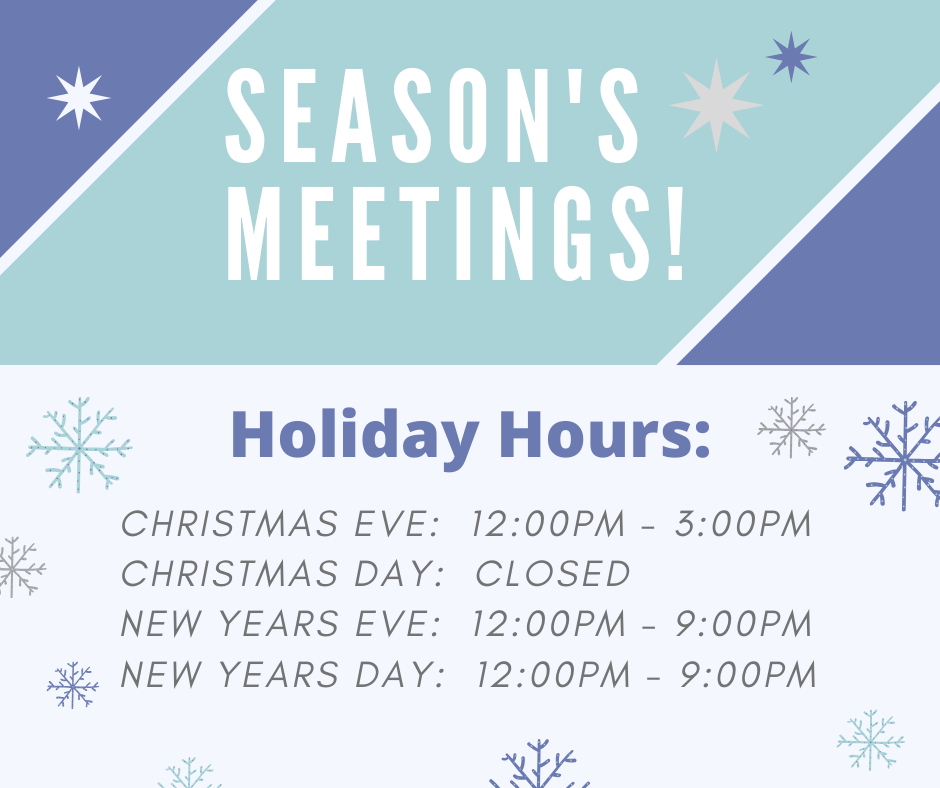 SEASON'S MEETINGS!

Holiday Hours:

CHRISTMAS EVE: 12:00PM - 3:00PM
CHRISTMAS DAY: CLOSED
NEW YEARS EVE: 12:00PM - 9:00PM
NEW YEARS DAY: 12:00PM - 9:00PM